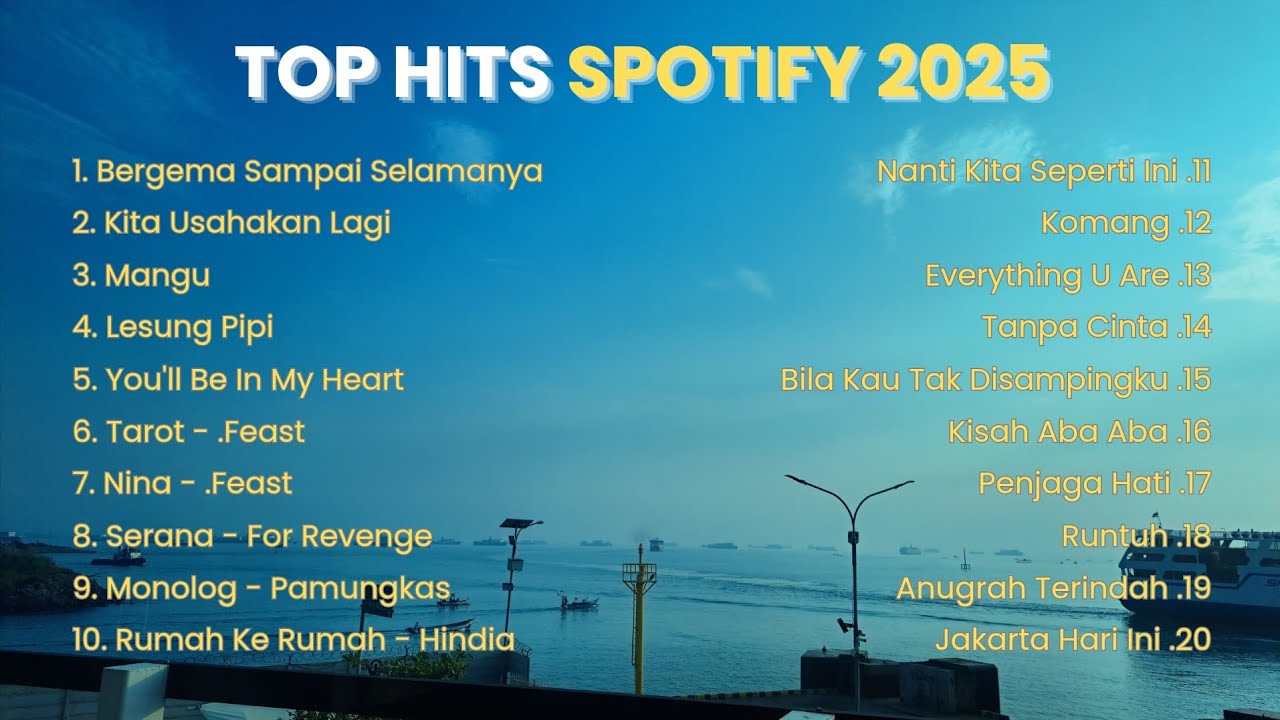 TOP HITS SPOTIFY 2025

1. Bergema Sampai Selamanya
2. Kita Usahakan Lagi
3. Mangu
4. Lesung Pipi
5. You'll Be In My Heart
6. Tarot - .Feast
7. Nina - .Feast
8. Serana - For Revenge
9. Monolog - Pamungkas
10. Rumah Ke Rumah - Hindia

Nanti Kita Seperti Ini .11
Komang .12
Everything U Are .13
Tanpa Cinta .14
Bila Kau Tak Disampingku .15
Kisah Aba Aba .16
Penjaga Hati .17
Runtuh .18
Anugrah Terindah .19
Jakarta Hari Ini .20